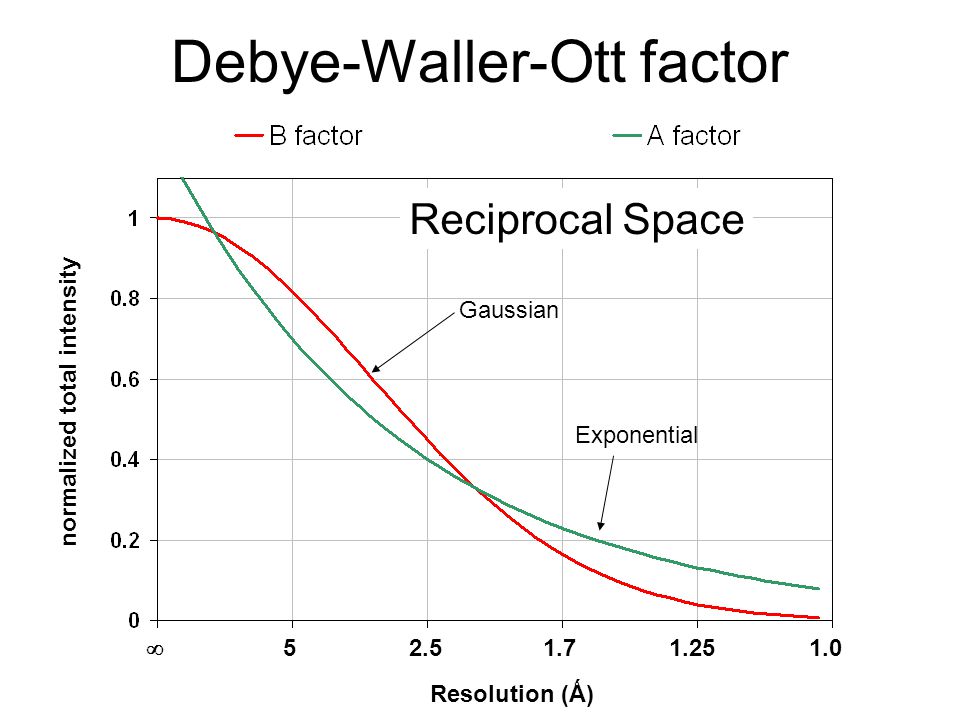 Debye-Waller-Ott factor

B factor
A factor

Reciprocal Space

Gaussian

Exponential

normalized total intensity

1
0.8
0.6
0.4
0.2
0

$\infty$
5
2.5
1.7
1.25
1.0

Resolution (Å)